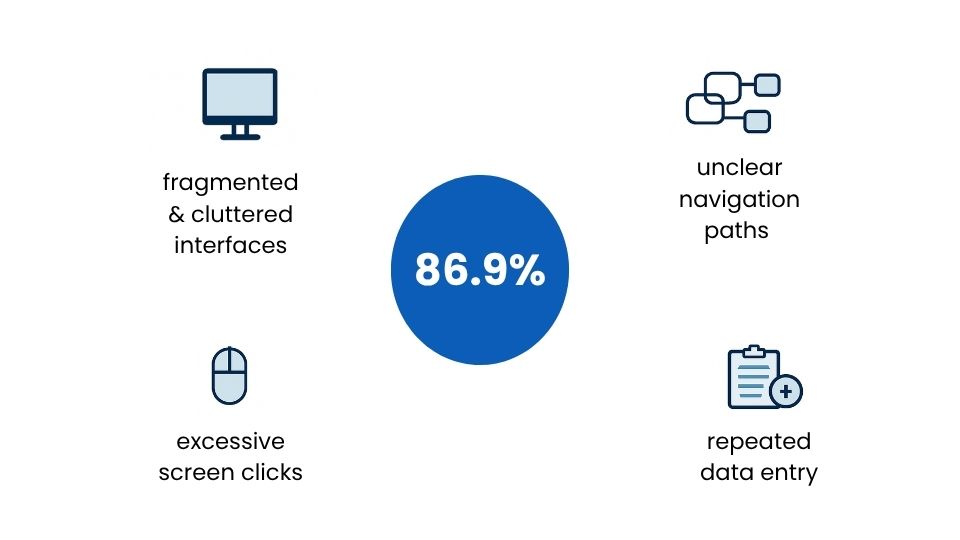 fragmented & cluttered interfaces

unclear navigation paths

86.9%

excessive screen clicks

repeated data entry